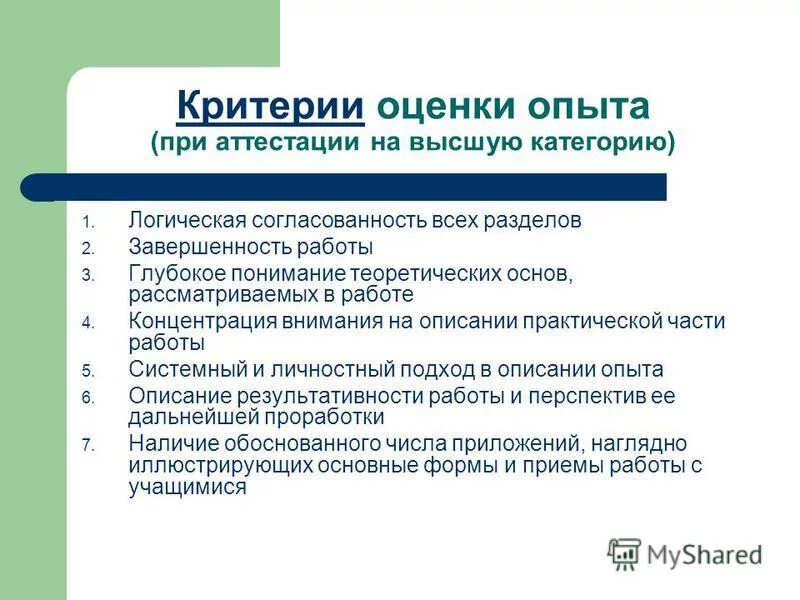 Критерии оценки опыта
(при аттестации на высшую категорию)

1. Логическая согласованность всех разделов
2. Завершенность работы
3. Глубокое понимание теоретических основ, рассматриваемых в работе
4. Концентрация внимания на описании практической части работы
5. Системный и личностный подход в описании опыта
6. Описание результативности работы и перспектив ее дальнейшей проработки
7. Наличие обоснованного числа приложений, наглядно иллюстрирующих основные формы и приемы работы с учащимися

MyShared